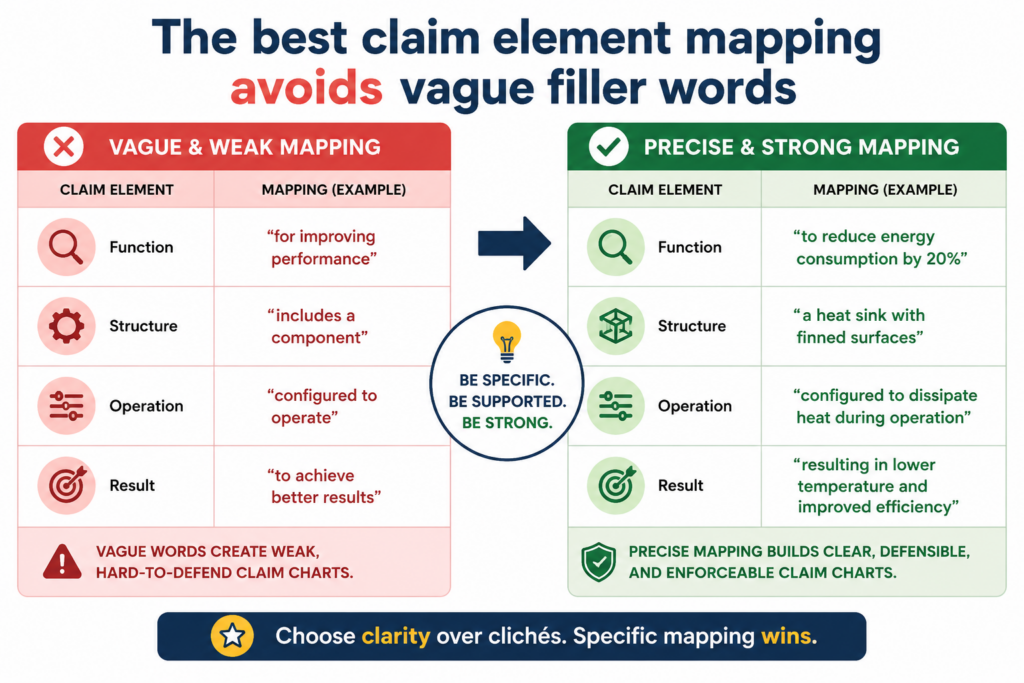 The best claim element mapping avoids vague filler words

VAGUE & WEAK MAPPING

| CLAIM ELEMENT | MAPPING (EXAMPLE) |
|---|---|
| Function | "for improving performance" |
| Structure | "includes a component" |
| Operation | "configured to operate" |
| Result | "to achieve better results" |

VAGUE WORDS CREATE WEAK, HARD-TO-DEFEND CLAIM CHARTS.

BE SPECIFIC. BE SUPPORTED. BE STRONG.

PRECISE & STRONG MAPPING

| CLAIM ELEMENT | MAPPING (EXAMPLE) |
|---|---|
| Function | "to reduce energy consumption by 20%" |
| Structure | "a heat sink with finned surfaces" |
| Operation | "configured to dissipate heat during operation" |
| Result | "resulting in lower temperature and improved efficiency" |

PRECISE MAPPING BUILDS CLEAR, DEFENSIBLE, AND ENFORCEABLE CLAIM CHARTS.

Choose clarity over clichés. Specific mapping wins.